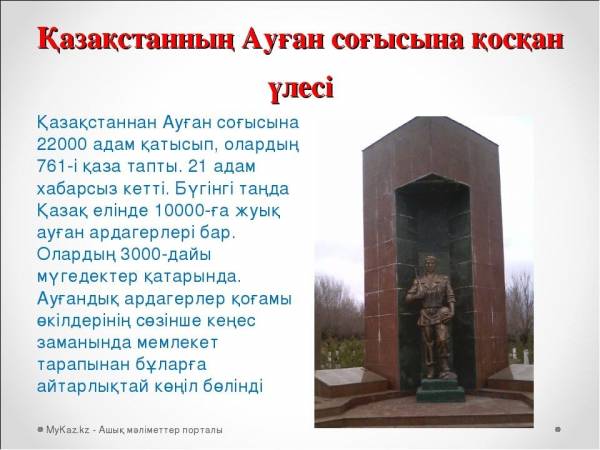 Қазақстанның Ауған соғысына қосқан үлесі

Қазақстаннан Ауған соғысына 22000 адам қатысып, олардың 761-і қаза тапты. 21 адам хабарсыз кетті. Бүгінгі таңда Қазақ елінде 10000-ға жуық ауған ардагерлері бар. Олардың 3000-дайы мүгедектер қатарында. Ауғандық ардагерлер қоғамы өкілдерінің сөзінше кеңес заманында мемлекет тарапынан бұларға айтарлықтай көңіл бөлінді

MyKaz.kz - Ашық мәліметтер порталы